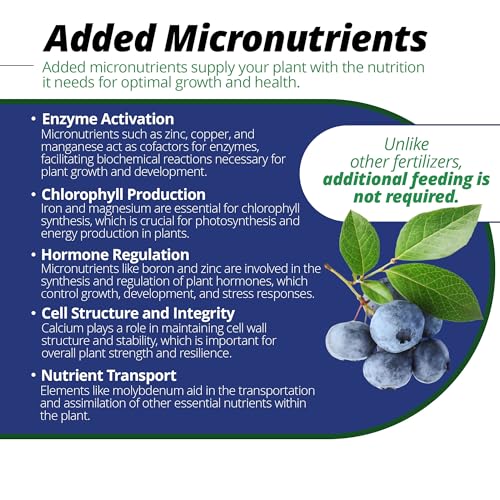 Added Micronutrients

Added micronutrients supply your plant with the nutrition it needs for optimal growth and health.

• Enzyme Activation
Micronutrients such as zinc, copper, and manganese act as cofactors for enzymes, facilitating biochemical reactions necessary for plant growth and development.

• Chlorophyll Production
Iron and magnesium are essential for chlorophyll synthesis, which is crucial for photosynthesis and energy production in plants.

• Hormone Regulation
Micronutrients like boron and zinc are involved in the synthesis and regulation of plant hormones, which control growth, development, and stress responses.

• Cell Structure and Integrity
Calcium plays a role in maintaining cell wall structure and stability, which is important for overall plant strength and resilience.

• Nutrient Transport
Elements like molybdenum aid in the transportation and assimilation of other essential nutrients within the plant.

Unlike other fertilizers, additional feeding is not required.